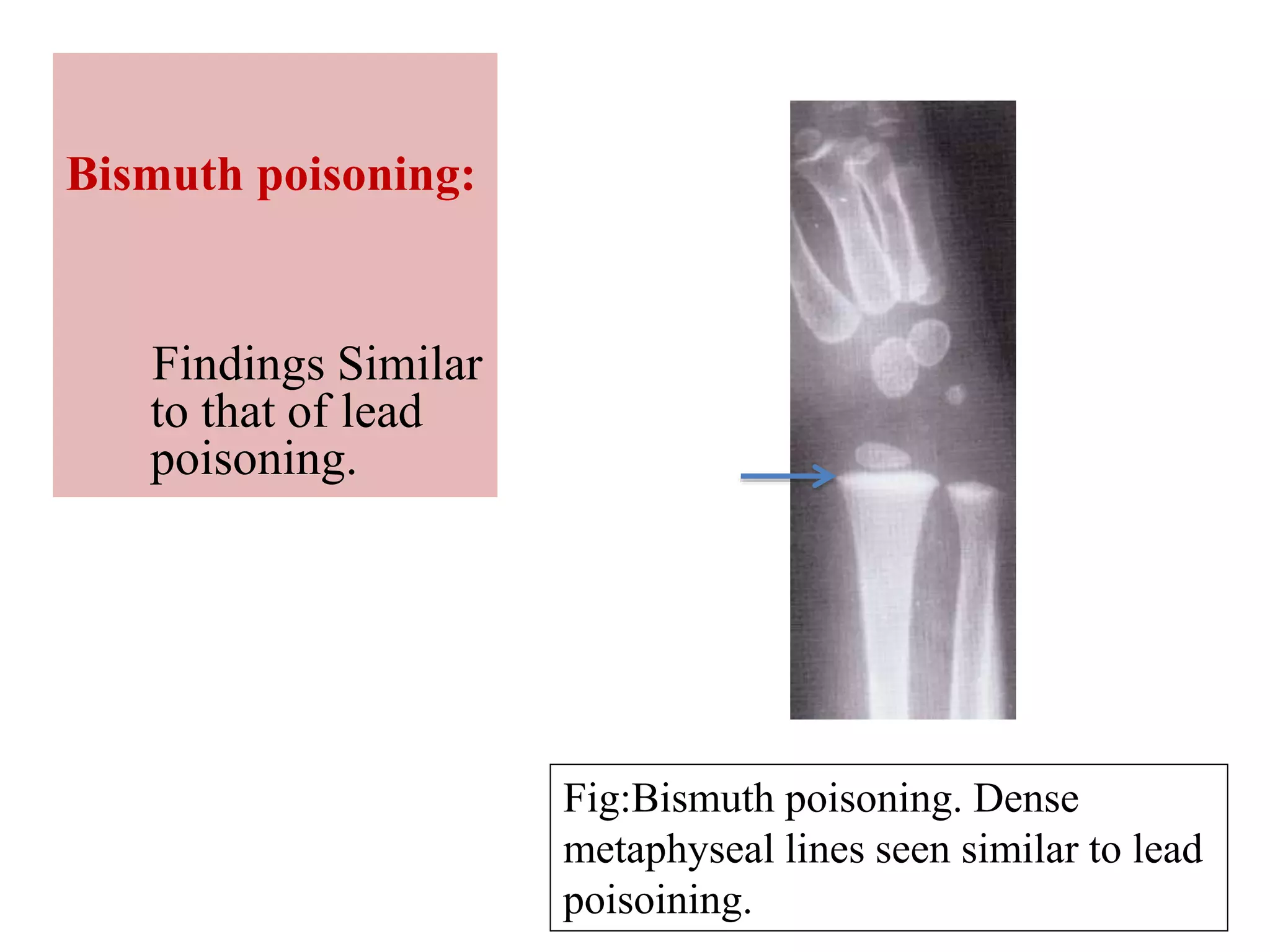 Bismuth poisoning:

Findings Similar to that of lead poisoning.

Fig:Bismuth poisoning. Dense metaphyseal lines seen similar to lead poisoining.